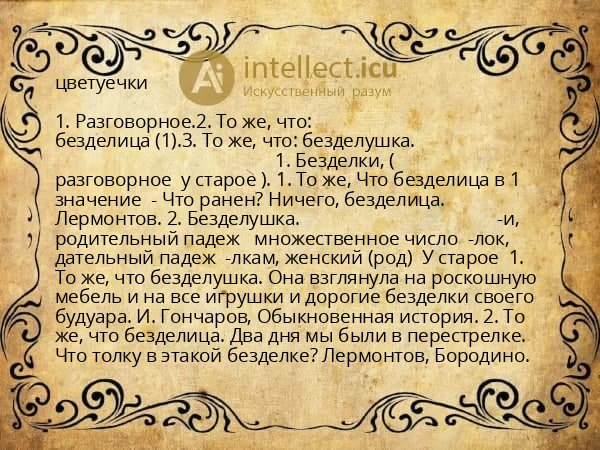 Ai intellect.icu
Искусственный разум

цветуечки

1. Разговорное.2. То же, что: безделица (1).3. То же, что: безделушка. 1. Безделки, ( разговорное у старое ). 1. То же, Что безделица в 1 значение - Что ранен? Ничего, безделица. Лермонтов. 2. Безделушка. -и, родительный падеж множественное число -лок, дательный падеж -лкам, женский (род) У старое 1. То же, что безделушка. Она взглянула на роскошную мебель и на все игрушки и дорогие безделки своего будуара. И. Гончаров, Обыкновенная история. 2. То же, что безделица. Два дня мы были в перестрелке. Что толку в этакой безделке? Лермонтов, Бородино.